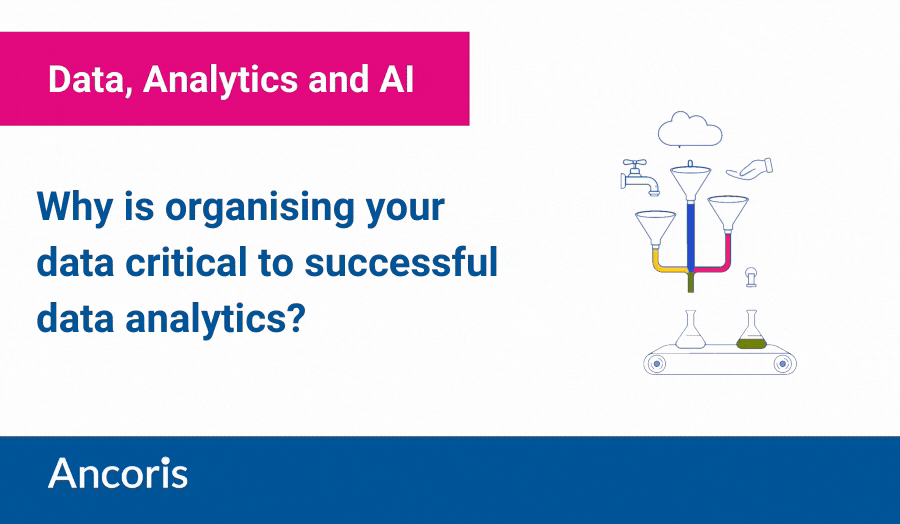 Data, Analytics and AI

Why is organising your data critical to successful data analytics?

Ancoris